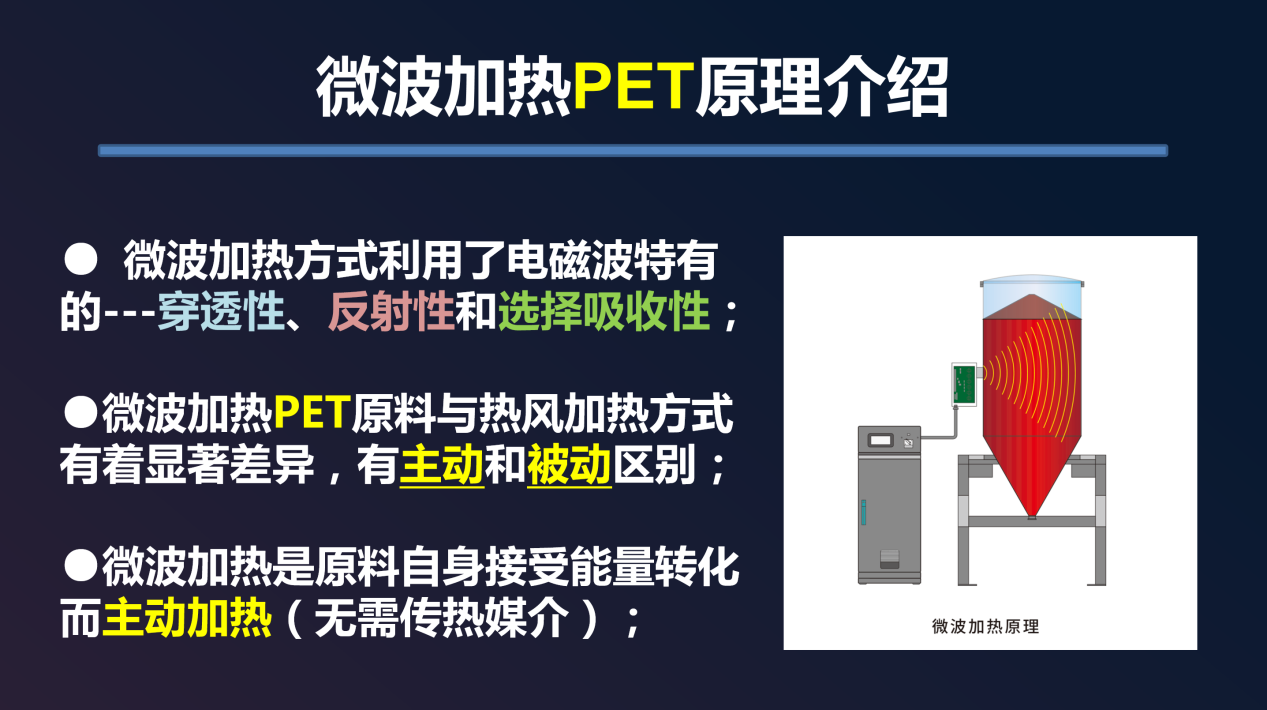 微波加热PET原理介绍

● 微波加热方式利用了电磁波特有的---穿透性、反射性和选择吸收性；

●微波加热PET原料与热风加热方式有着显著差异，有主动和被动区别；

●微波加热是原料自身接受能量转化而主动加热（无需传热媒介）；

微波加热原理